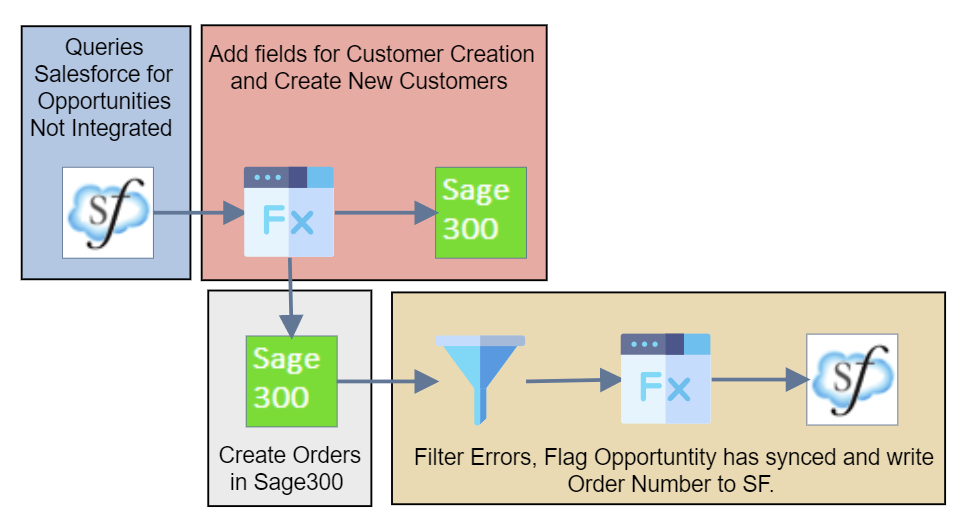 Queries Salesforce for Opportunities Not Integrated

Sf

Add fields for Customer Creation and Create New Customers

Fx

Sage 300

Sage 300

Create Orders in Sage300

Fx

Sf

Filter Errors, Flag Opportuntity has synced and write Order Number to SF.